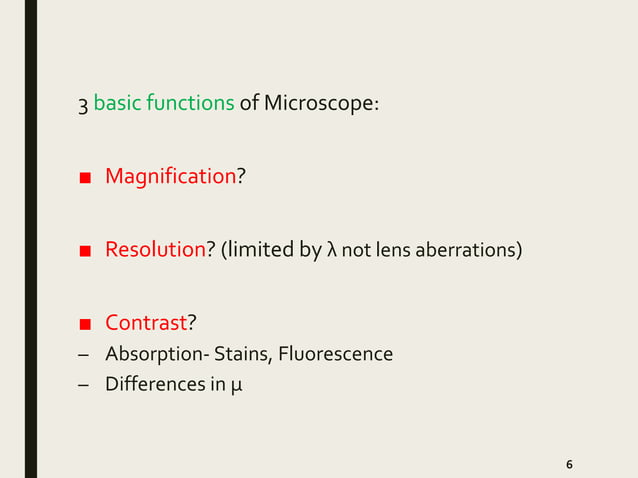 3 basic functions of Microscope:

■ Magnification?

■ Resolution? (limited by λ not lens aberrations)

■ Contrast?
– Absorption- Stains, Fluorescence
– Differences in μ

6